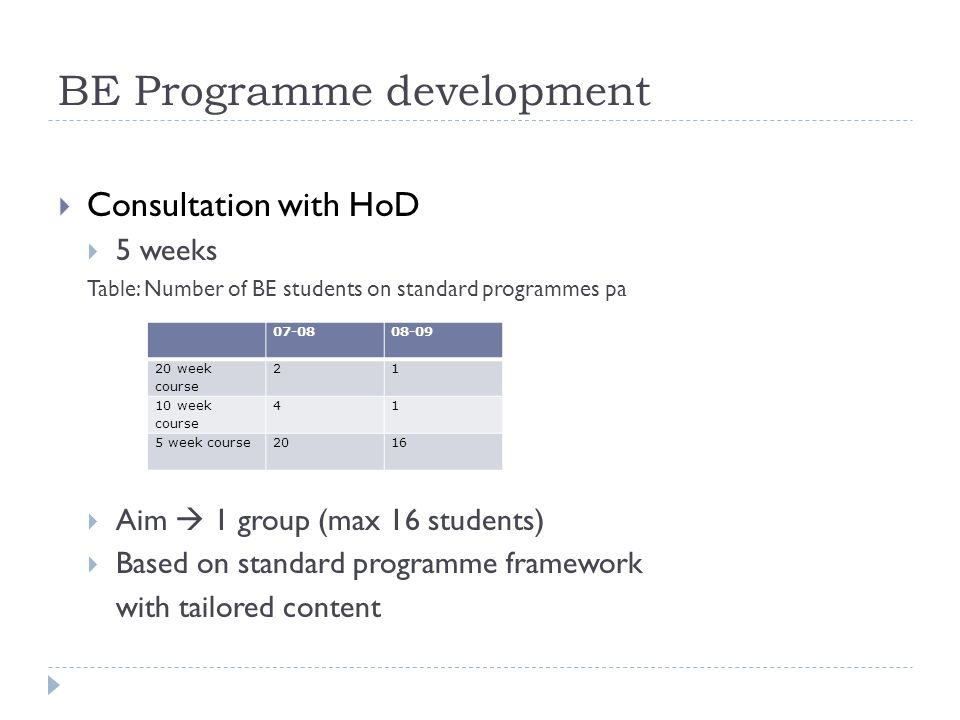 BE Programme development

Consultation with HoD

5 weeks

Table: Number of BE students on standard programmes pa

| | 07-08 | 08-09 |
|---|---|---|
| 20 week course | 2 | 1 |
| 10 week course | 4 | 1 |
| 5 week course | 20 | 16 |

Aim → 1 group (max 16 students)

Based on standard programme framework with tailored content